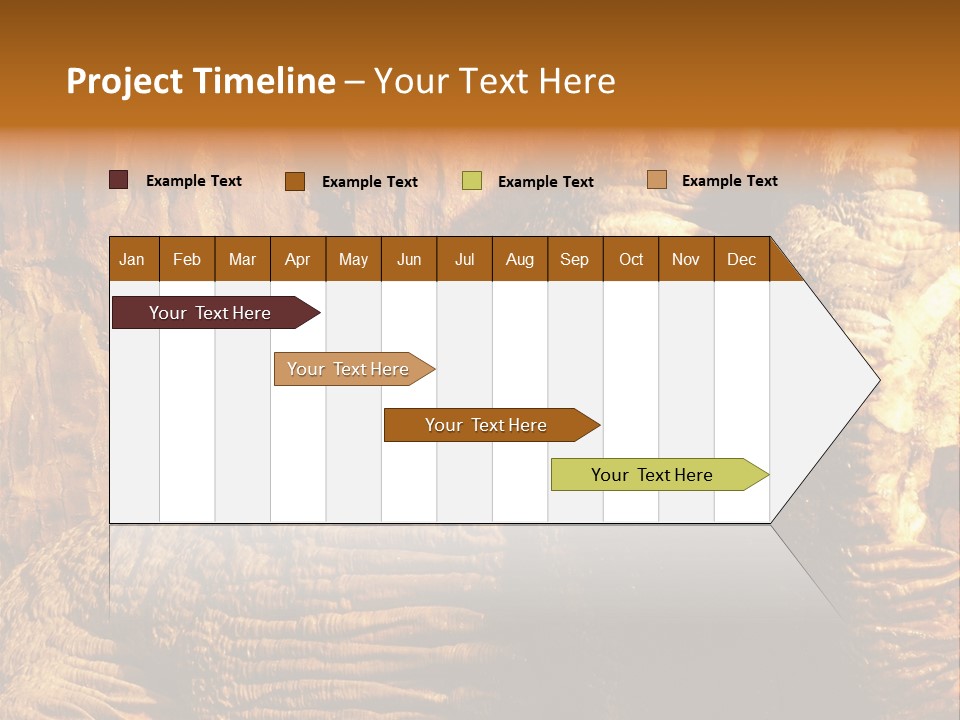 Project Timeline – Your Text Here

Example Text Example Text Example Text Example Text

| Jan | Feb | Mar | Apr | May | Jun | Jul | Aug | Sep | Oct | Nov | Dec |
|---|---|---|---|---|---|---|---|---|---|---|---|

Your Text Here

Your Text Here

Your Text Here

Your Text Here